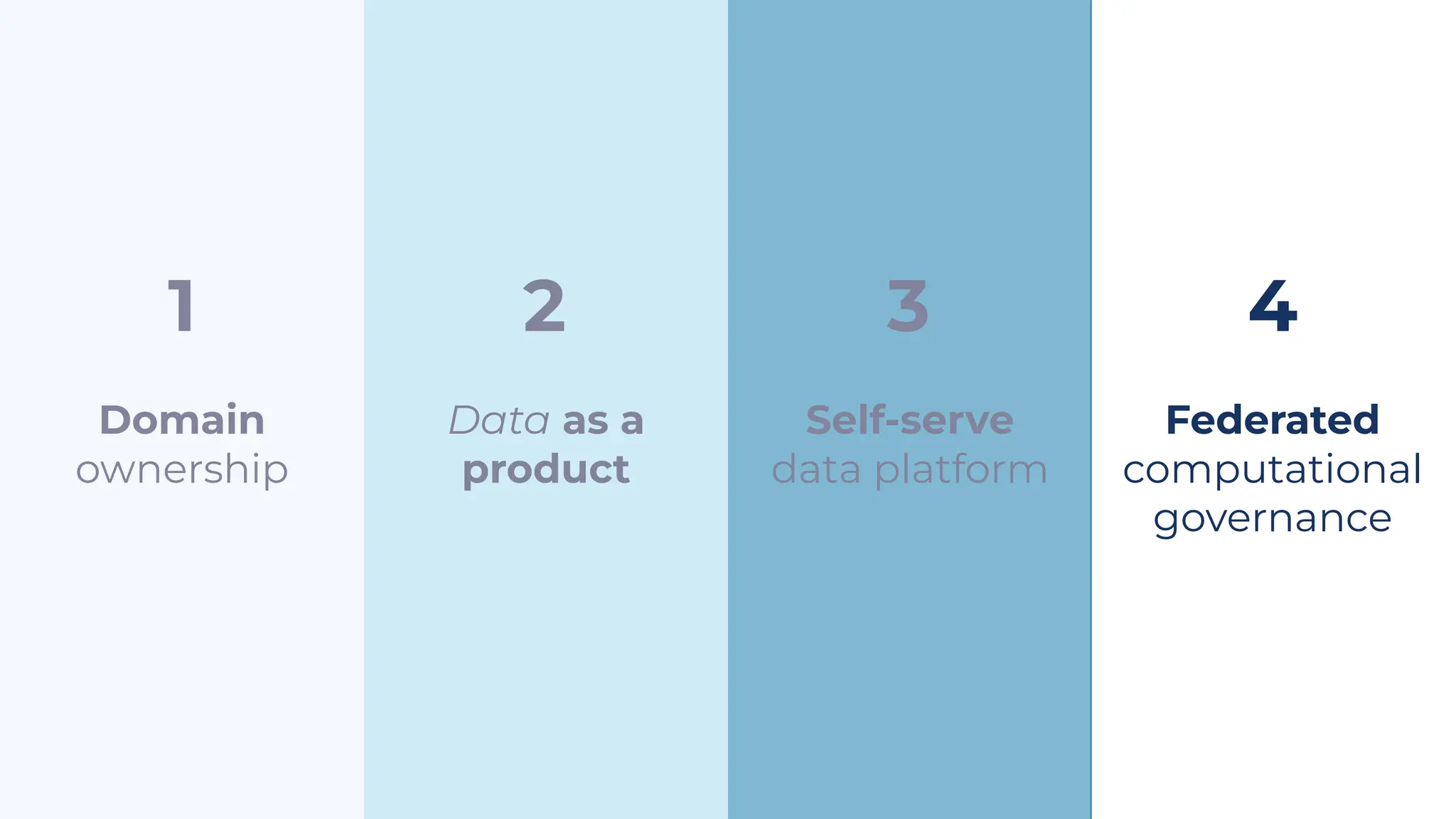 1

Domain ownership

2

Data as a product

3

Self-serve data platform

4

Federated computational governance